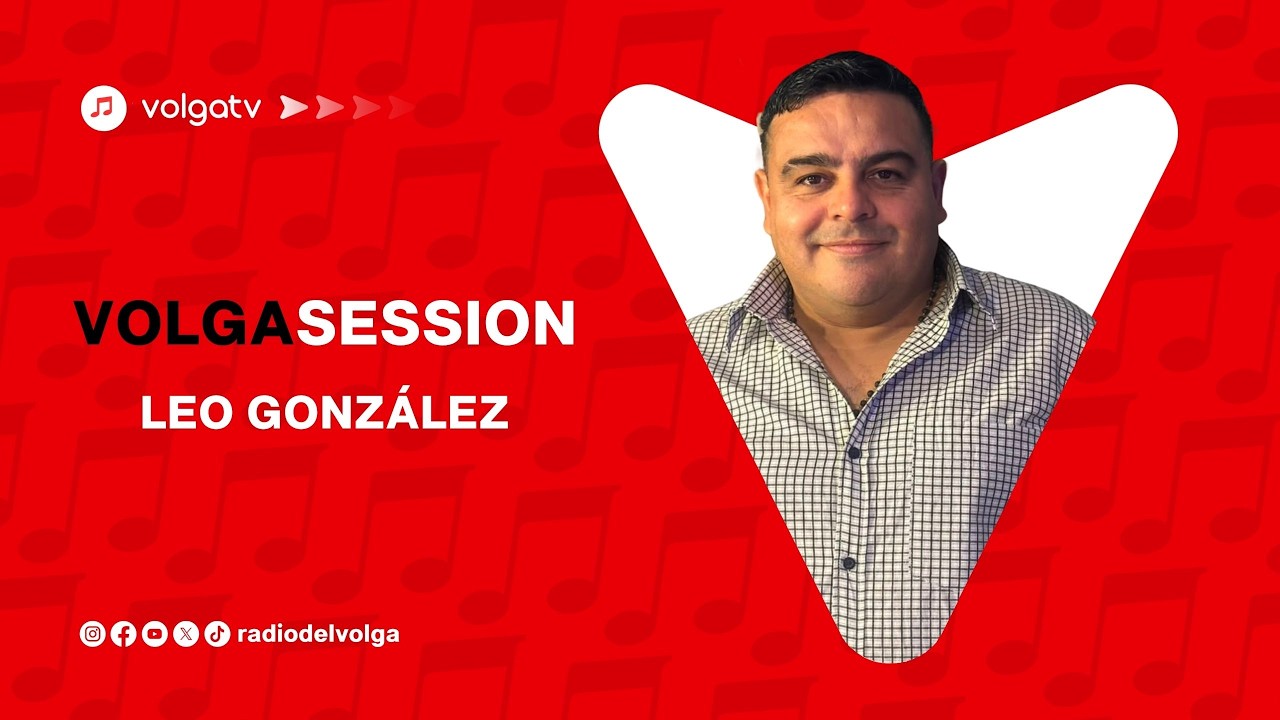 volgatv

VOLGASESSION

LEO GONZÁLEZ

radiodelvolga